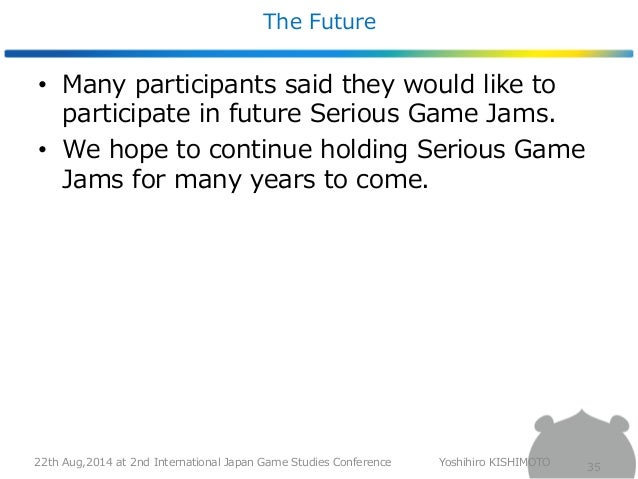 The Future

• Many participants said they would like to participate in future Serious Game Jams.

• We hope to continue holding Serious Game Jams for many years to come.

22th Aug,2014 at 2nd International Japan Game Studies Conference

Yoshihiro KISHIMOTO

35